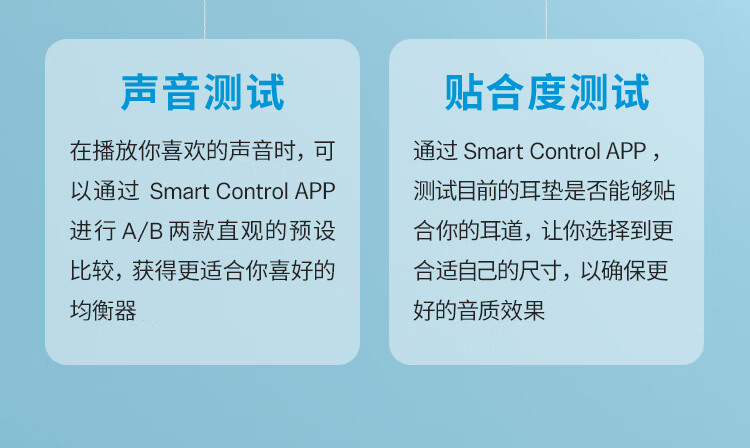 声音测试

在播放你喜欢的声音时，可以通过 Smart Control APP 进行 A/B 两款直观的预设比较，获得更适合你喜好的均衡器

贴合度测试

通过 Smart Control APP，测试目前的耳垫是否能够贴合你的耳道，让你选择到更合适自己的尺寸，以确保更好的音质效果